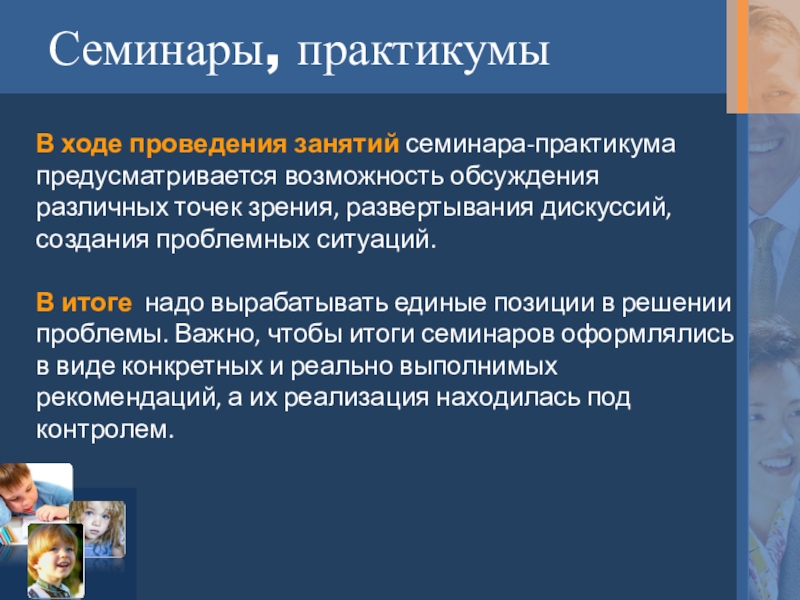 Семинары, практикумы

В ходе проведения занятий семинара-практикума предусматривается возможность обсуждения различных точек зрения, развертывания дискуссий, создания проблемных ситуаций.

В итоге надо вырабатывать единые позиции в решении проблемы. Важно, чтобы итоги семинаров оформлялись в виде конкретных и реально выполнимых рекомендаций, а их реализация находилась под контролем.